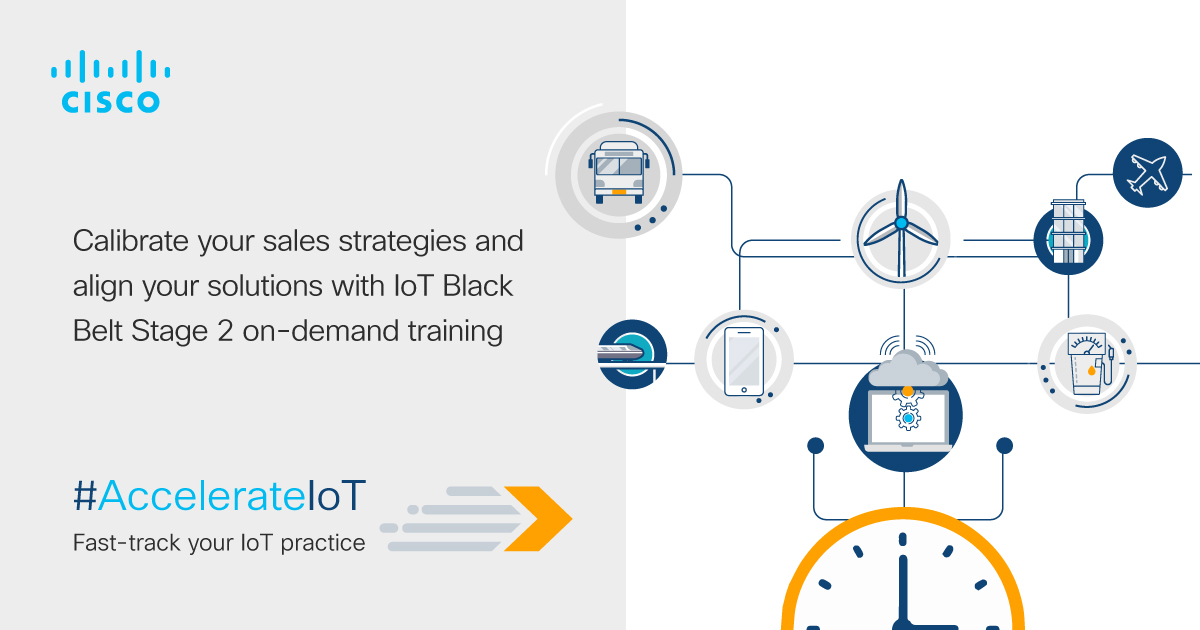 CISCO

Calibrate your sales strategies and align your solutions with IoT Black Belt Stage 2 on-demand training

#AccelerateIoT
Fast-track your IoT practice